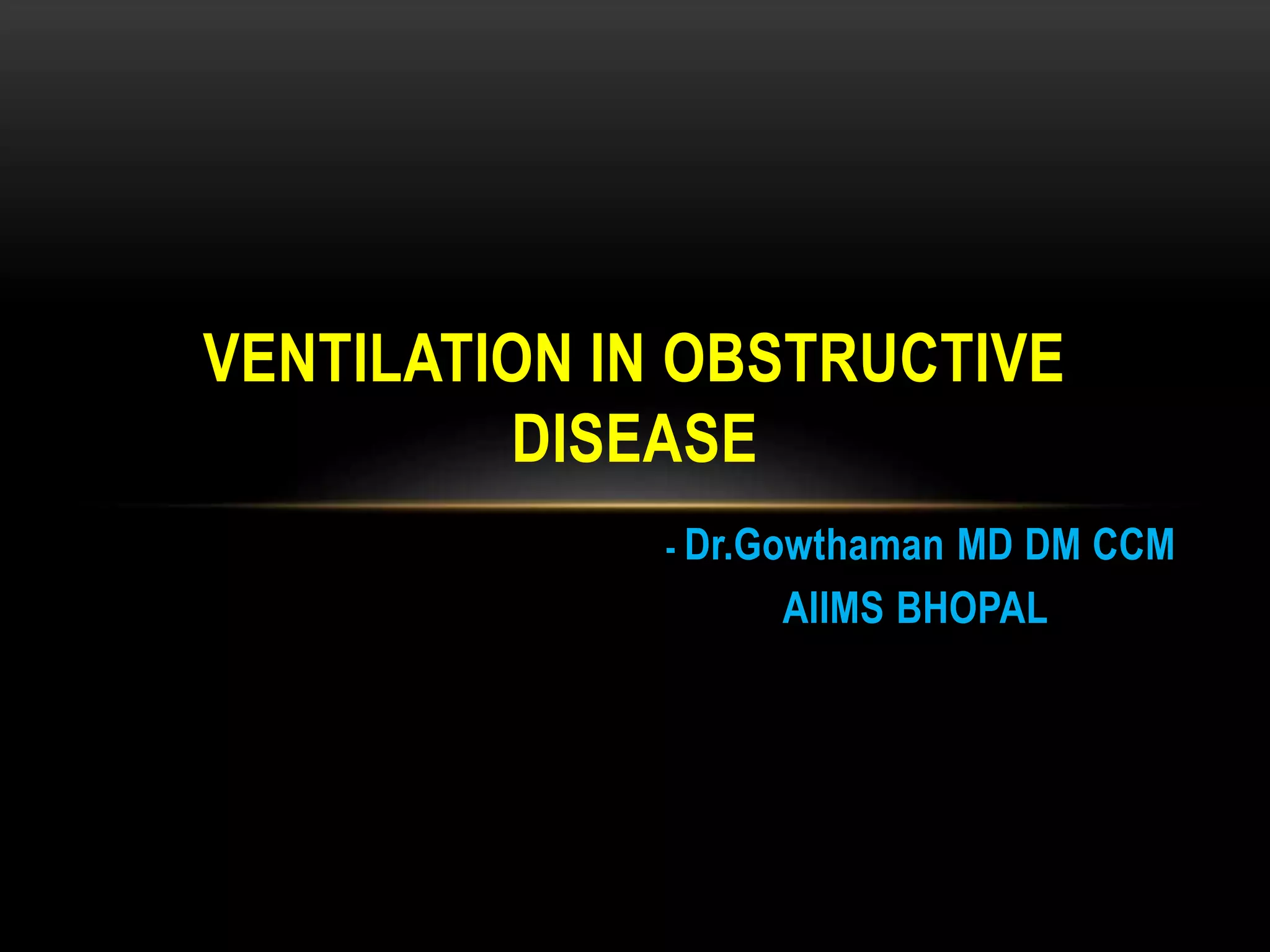 VENTILATION IN OBSTRUCTIVE DISEASE

- Dr.Gowthaman MD DM CCM
AIIMS BHOPAL